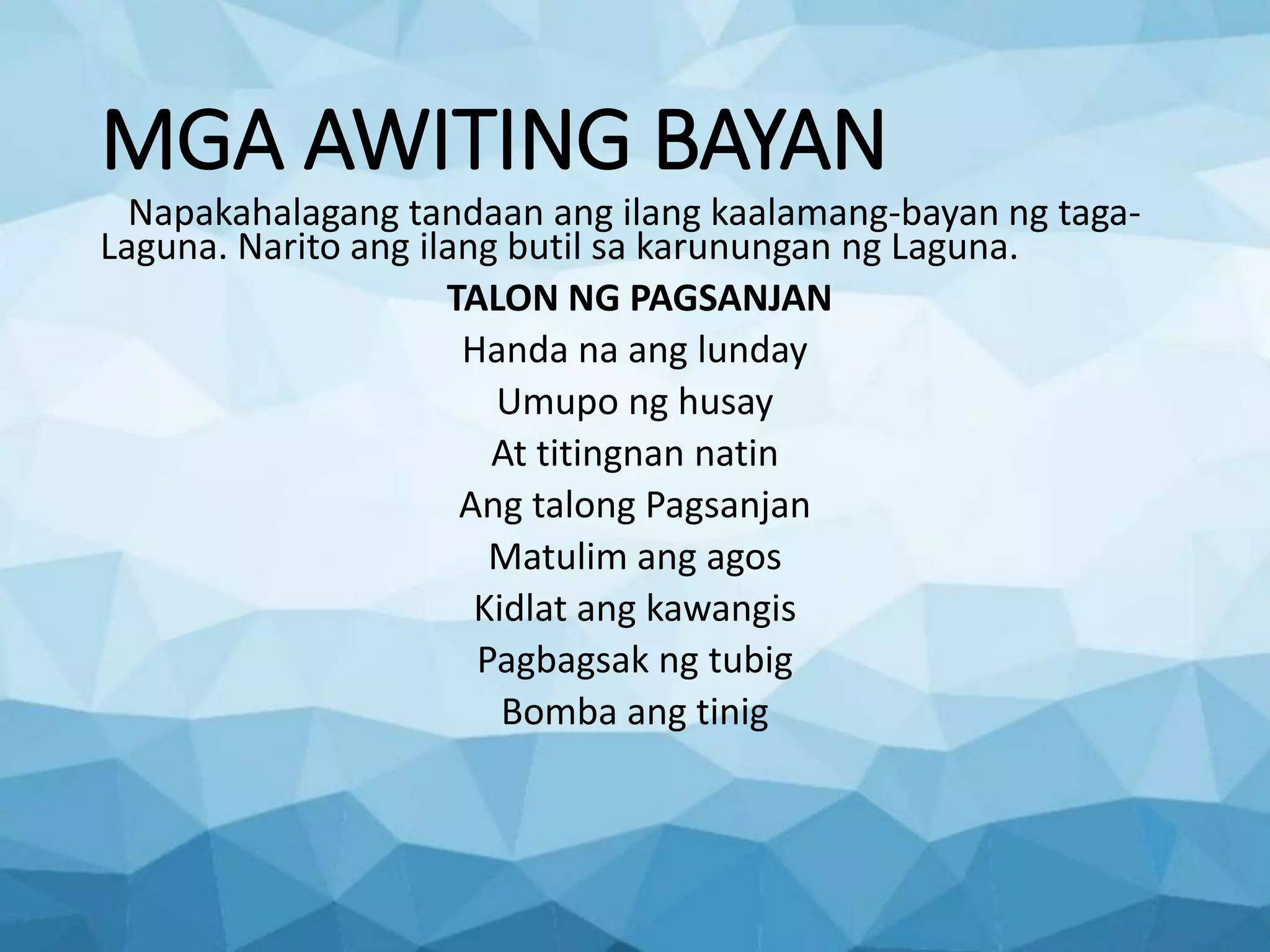 MGA AWITING BAYAN

Napakahalagang tandaan ang ilang kaalamang-bayan ng taga-Laguna. Narito ang ilang butil sa karunungan ng Laguna.

TALON NG PAGSANJAN

Handa na ang lunday
Umupo ng husay
At titingnan natin
Ang talong Pagsanjan
Matulim ang agos
Kidlat ang kawangis
Pagbagsak ng tubig
Bomba ang tinig